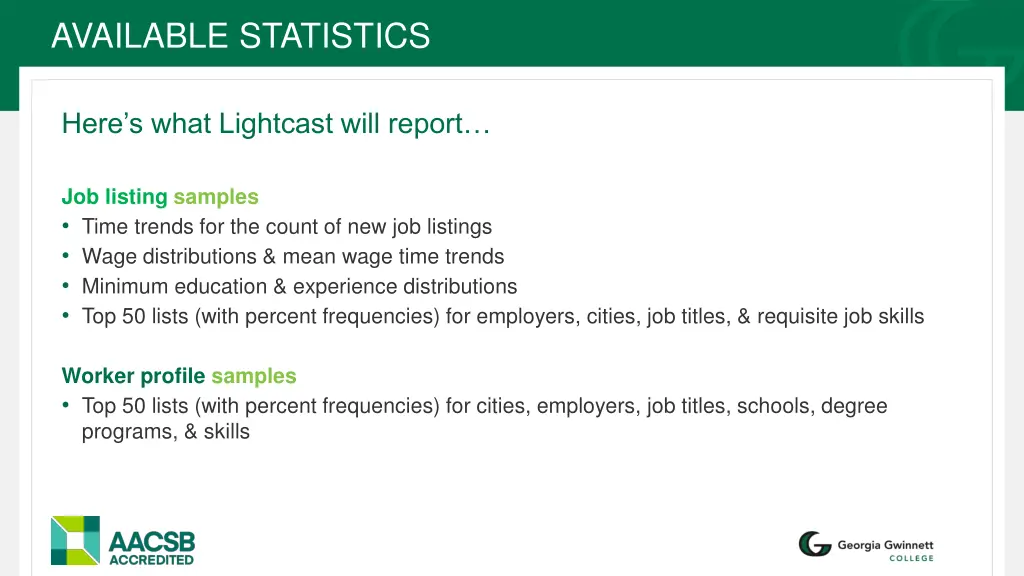 AVAILABLE STATISTICS

Here's what Lightcast will report…

Job listing samples
• Time trends for the count of new job listings
• Wage distributions & mean wage time trends
• Minimum education & experience distributions
• Top 50 lists (with percent frequencies) for employers, cities, job titles, & requisite job skills

Worker profile samples
• Top 50 lists (with percent frequencies) for cities, employers, job titles, schools, degree programs, & skills

AACSB ACCREDITED

Georgia Gwinnett COLLEGE